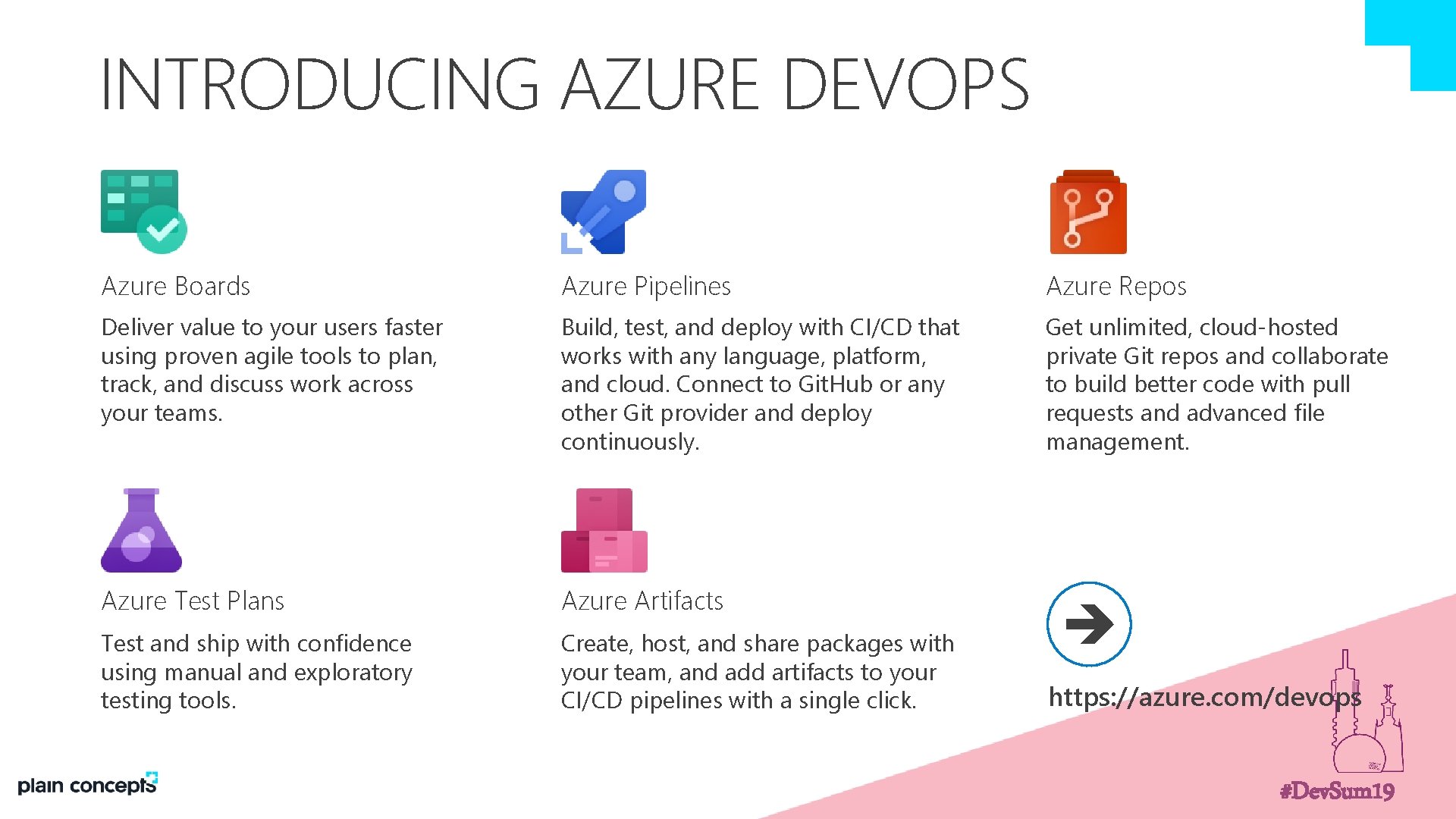 INTRODUCING AZURE DEVOPS

Azure Boards

Deliver value to your users faster using proven agile tools to plan, track, and discuss work across your teams.

Azure Pipelines

Build, test, and deploy with CI/CD that works with any language, platform, and cloud. Connect to GitHub or any other Git provider and deploy continuously.

Azure Repos

Get unlimited, cloud-hosted private Git repos and collaborate to build better code with pull requests and advanced file management.

Azure Test Plans

Test and ship with confidence using manual and exploratory testing tools.

Azure Artifacts

Create, host, and share packages with your team, and add artifacts to your CI/CD pipelines with a single click.

https://azure.com/devops

plain concepts

#DevSum19